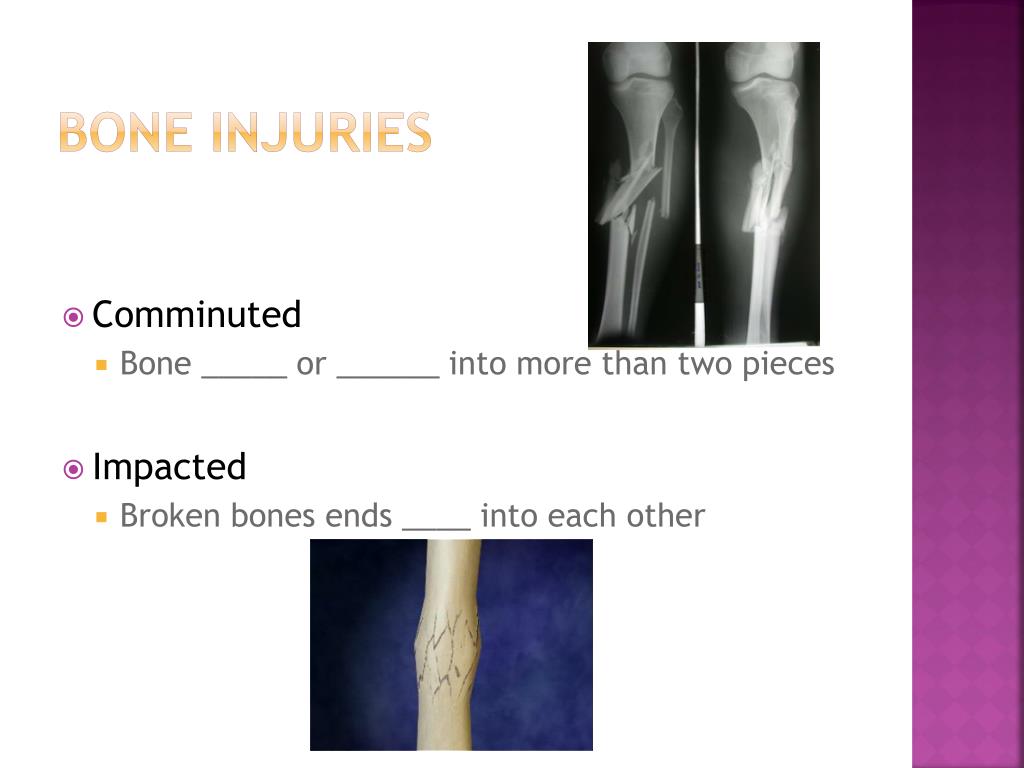 BONE INJURIES

Comminuted

Bone _____ or ______ into more than two pieces

Impacted

Broken bones ends ____ into each other